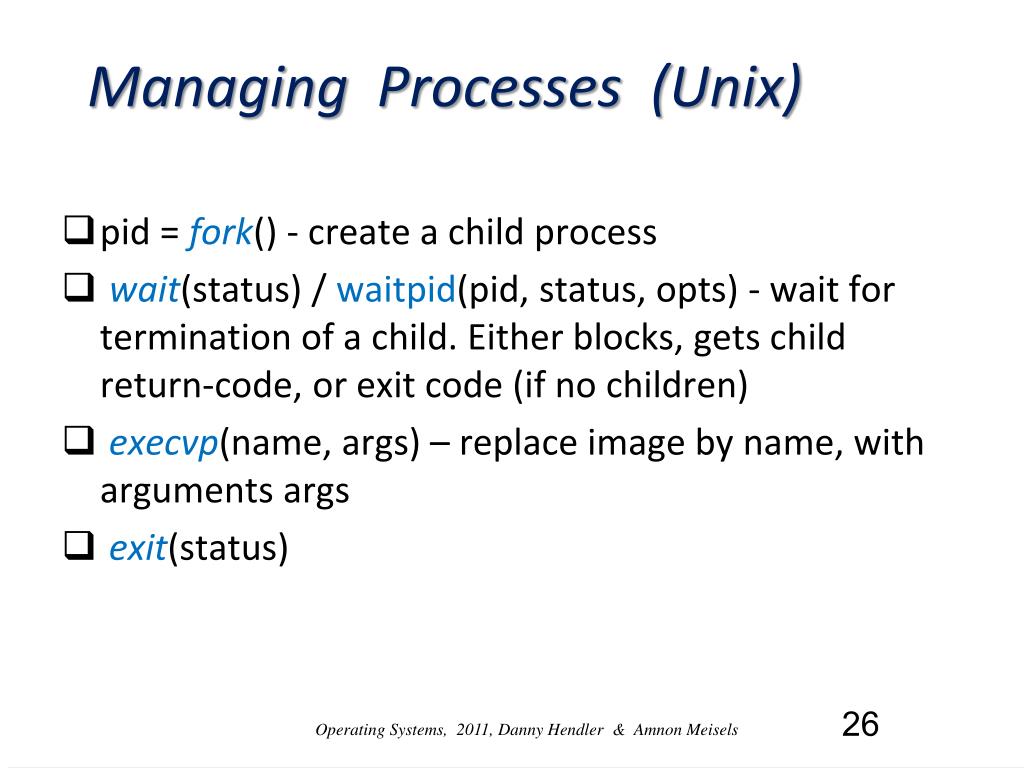 Managing Processes (Unix)

❑ pid = fork() - create a child process

❑ wait(status) / waitpid(pid, status, opts) - wait for termination of a child. Either blocks, gets child return-code, or exit code (if no children)

❑ execvp(name, args) – replace image by name, with arguments args

❑ exit(status)

Operating Systems, 2011, Danny Hendler & Amnon Meisels

26